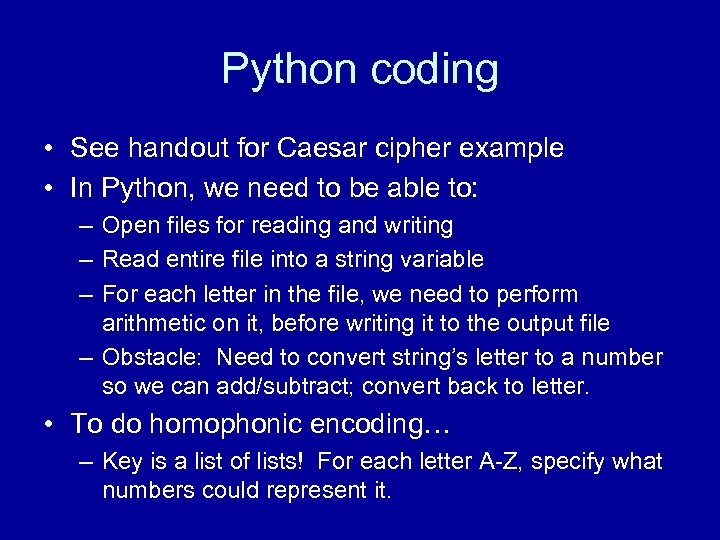 Python coding

• See handout for Caesar cipher example
• In Python, we need to be able to:
– Open files for reading and writing
– Read entire file into a string variable
– For each letter in the file, we need to perform arithmetic on it, before writing it to the output file
– Obstacle: Need to convert string's letter to a number so we can add/subtract; convert back to letter.
• To do homophonic encoding…
– Key is a list of lists! For each letter A-Z, specify what numbers could represent it.